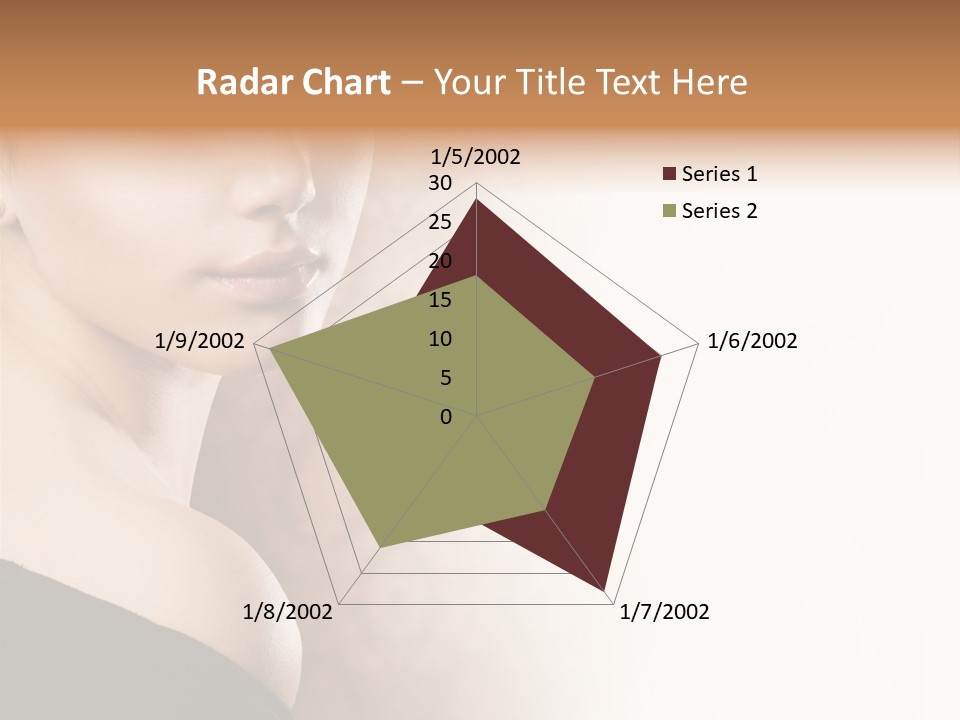 Radar Chart – Your Title Text Here

1/5/2002
30
25
20
15
10
5
0
1/6/2002
1/7/2002
1/8/2002
1/9/2002

Series 1
Series 2